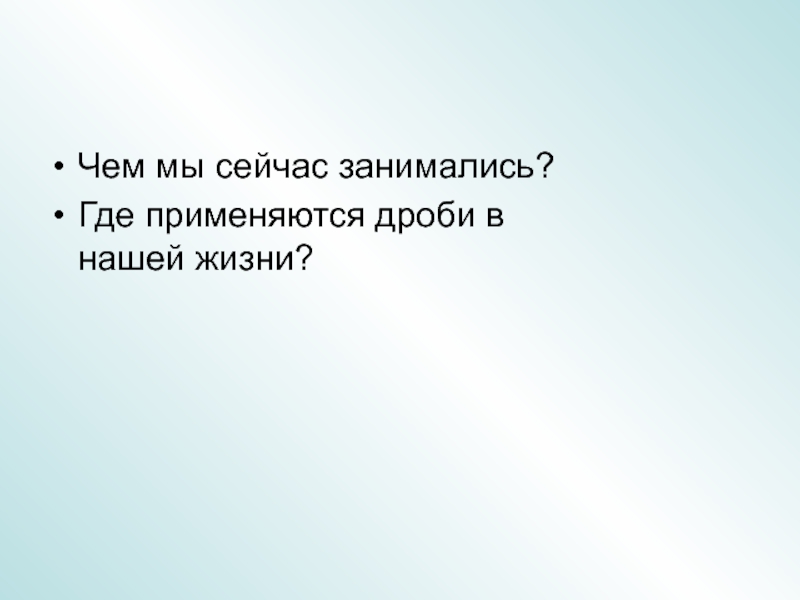 • Чем мы сейчас занимались?
• Где применяются дроби в нашей жизни?